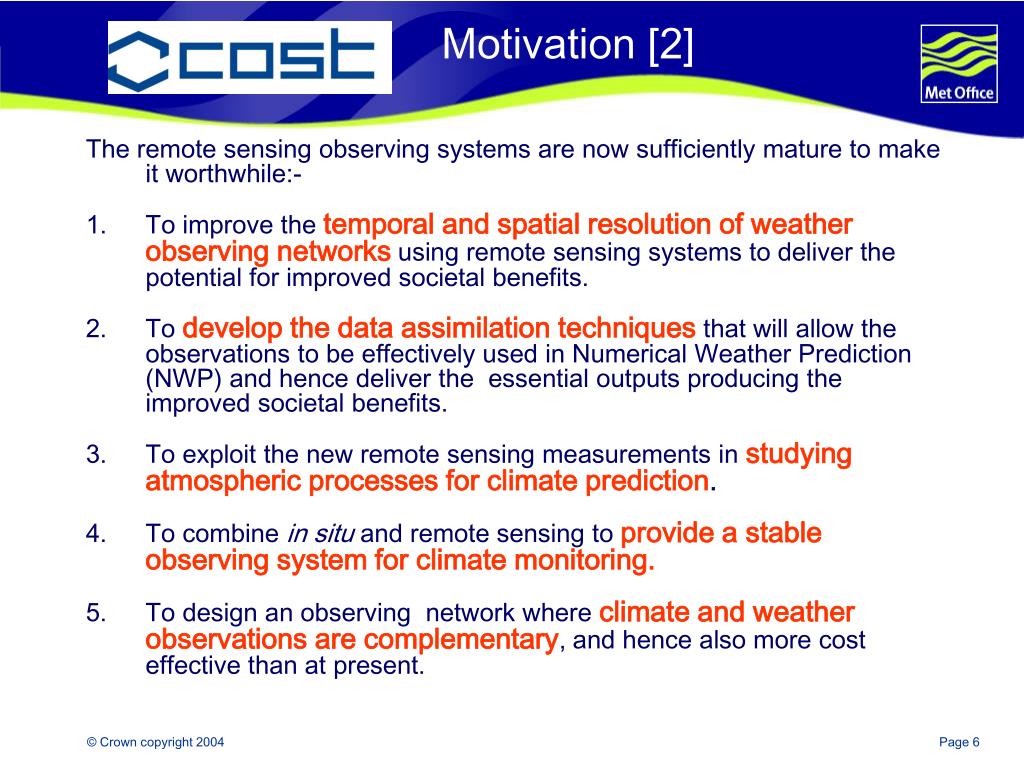 cost

Motivation [2]

Met Office

The remote sensing observing systems are now sufficiently mature to make it worthwhile:-

1. To improve the temporal and spatial resolution of weather observing networks using remote sensing systems to deliver the potential for improved societal benefits.

2. To develop the data assimilation techniques that will allow the observations to be effectively used in Numerical Weather Prediction (NWP) and hence deliver the essential outputs producing the improved societal benefits.

3. To exploit the new remote sensing measurements in studying atmospheric processes for climate prediction.

4. To combine in situ and remote sensing to provide a stable observing system for climate monitoring.

5. To design an observing network where climate and weather observations are complementary, and hence also more cost effective than at present.

© Crown copyright 2004

Page 6